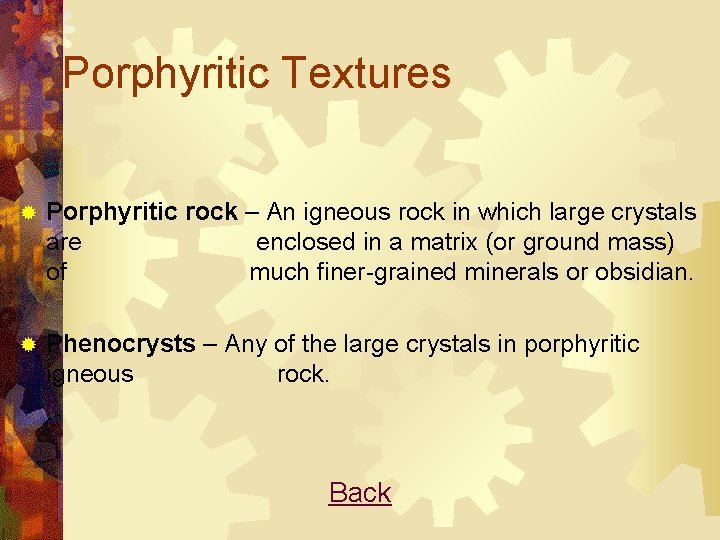 Porphyritic Textures

Porphyritic rock – An igneous rock in which large crystals are enclosed in a matrix (or ground mass) of much finer-grained minerals or obsidian.

Phenocrysts – Any of the large crystals in porphyritic igneous rock.

Back